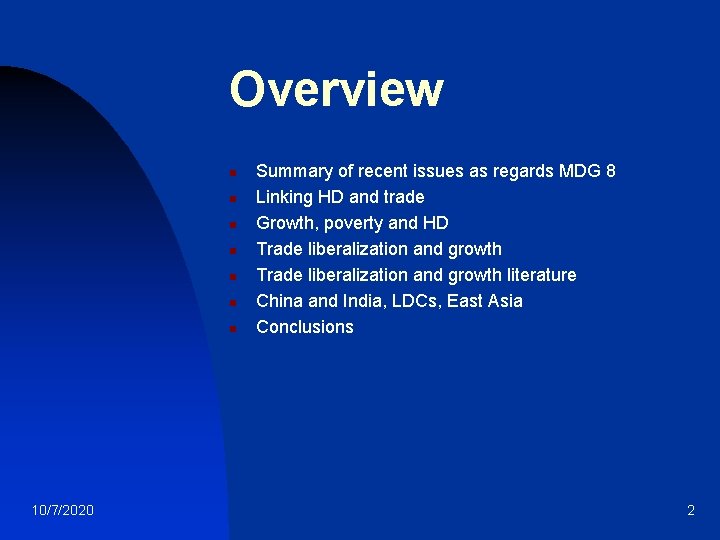 Overview

- Summary of recent issues as regards MDG 8
- Linking HD and trade
- Growth, poverty and HD
- Trade liberalization and growth
- Trade liberalization and growth literature
- China and India, LDCs, East Asia
- Conclusions

10/7/2020

2